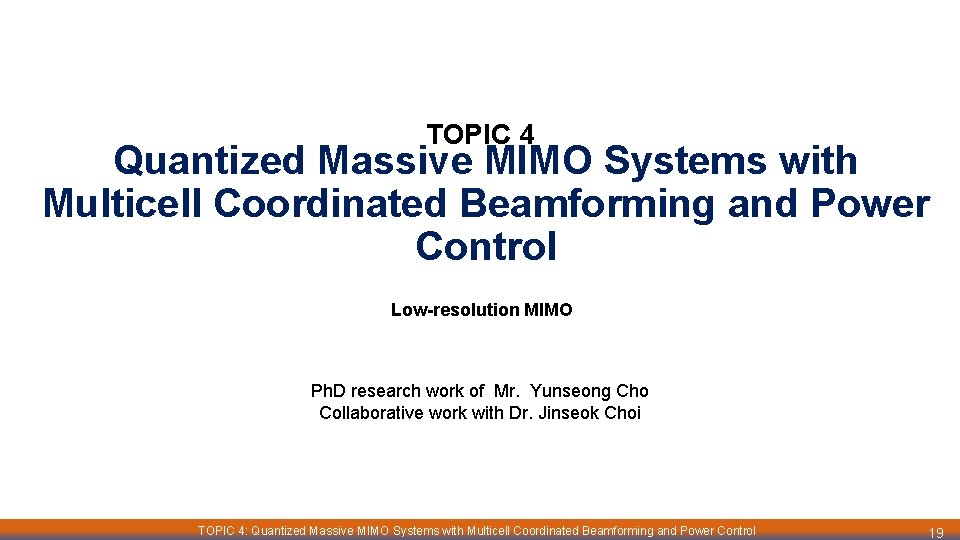 TOPIC 4

Quantized Massive MIMO Systems with Multicell Coordinated Beamforming and Power Control

Low-resolution MIMO

PhD research work of Mr. Yunseong Cho
Collaborative work with Dr. Jinseok Choi

TOPIC 4: Quantized Massive MIMO Systems with Multicell Coordinated Beamforming and Power Control

19